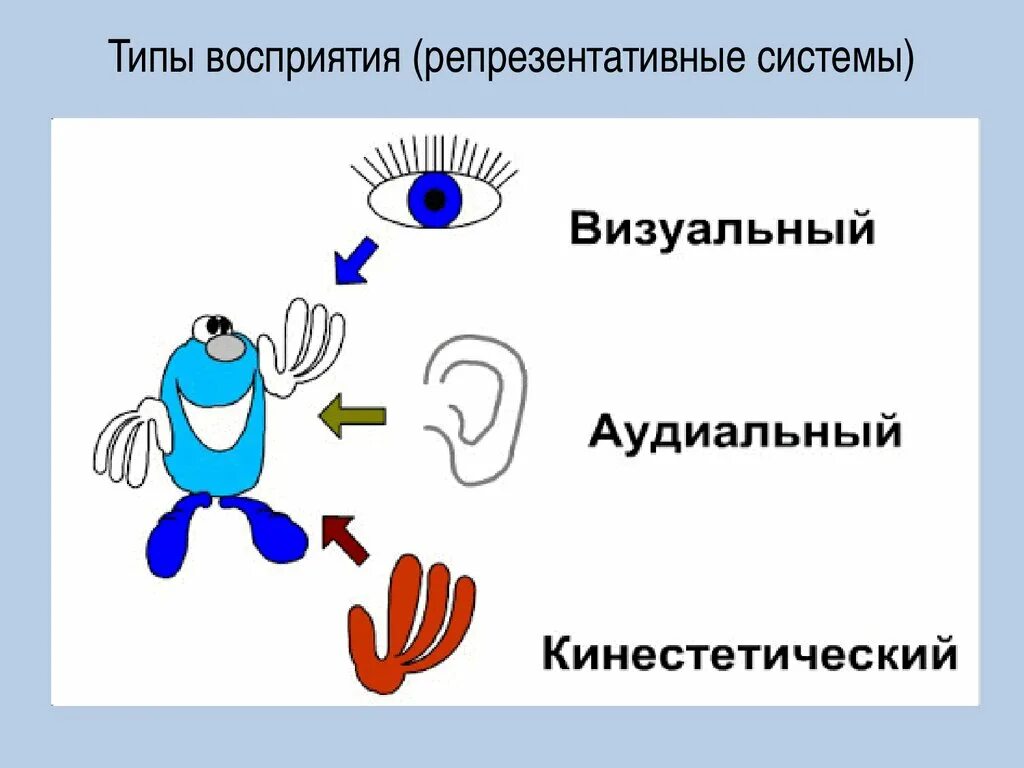 Типы восприятия (репрезентативные системы)

Визуальный

Аудиальный

Кинестетический